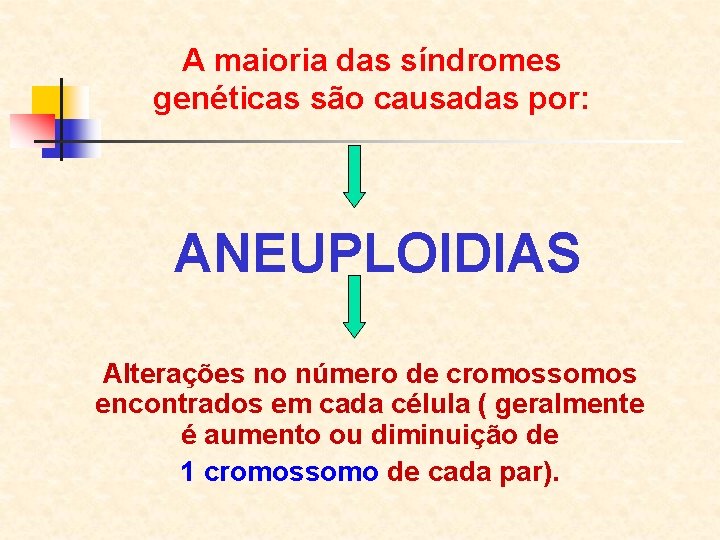 A maioria das síndromes genéticas são causadas por:

ANEUPLOIDIAS

Alterações no número de cromossomos encontrados em cada célula ( geralmente é aumento ou diminuição de 1 cromossomo de cada par).